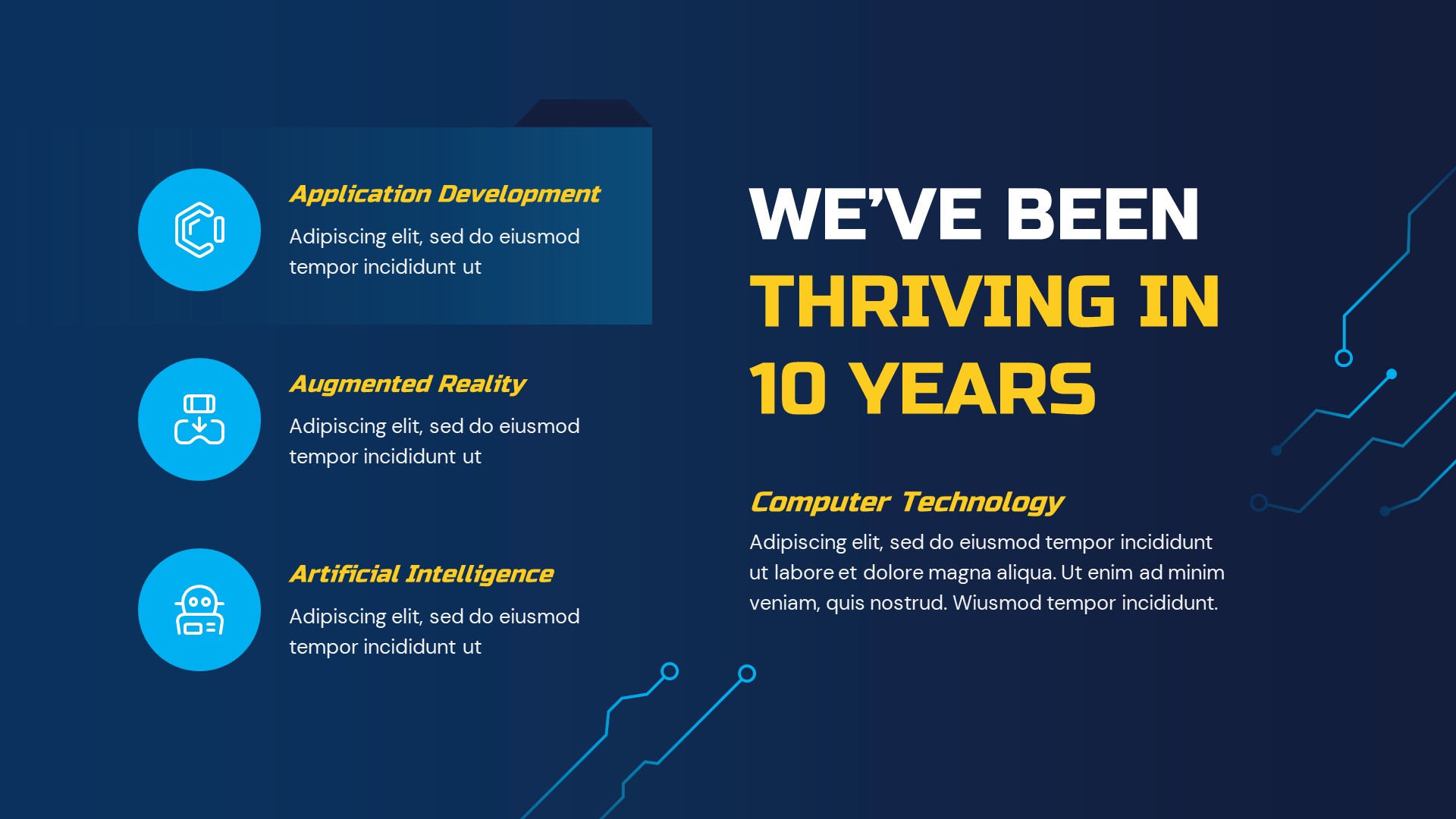 Application Development

Adipiscing elit, sed do eiusmod tempor incididunt ut

Augmented Reality

Adipiscing elit, sed do eiusmod tempor incididunt ut

Artificial Intelligence

Adipiscing elit, sed do eiusmod tempor incididunt ut

WE'VE BEEN THRIVING IN 10 YEARS

Computer Technology

Adipiscing elit, sed do eiusmod tempor incididunt ut labore et dolore magna aliqua. Ut enim ad minim veniam, quis nostrud. Wiusmod tempor incididunt.